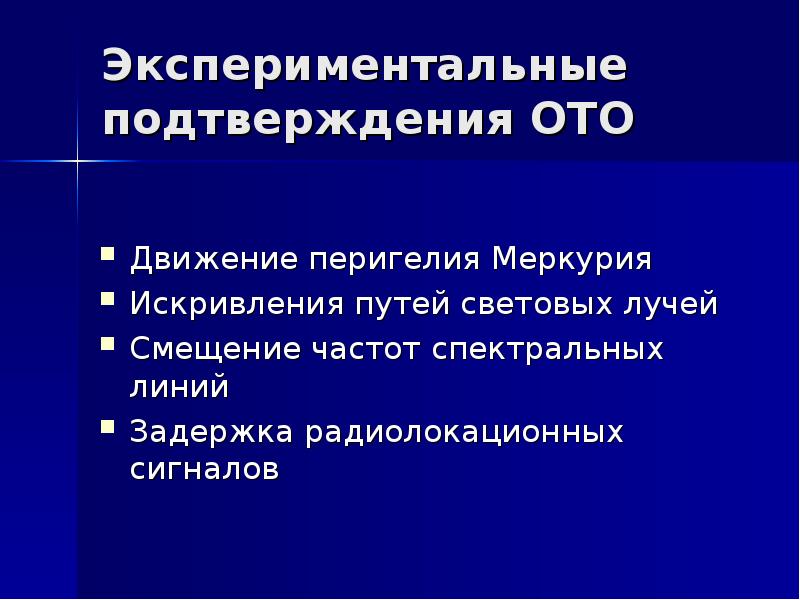 Экспериментальные подтверждения ОТО

- Движение перигелия Меркурия
- Искривления путей световых лучей
- Смещение частот спектральных линий
- Задержка радиолокационных сигналов